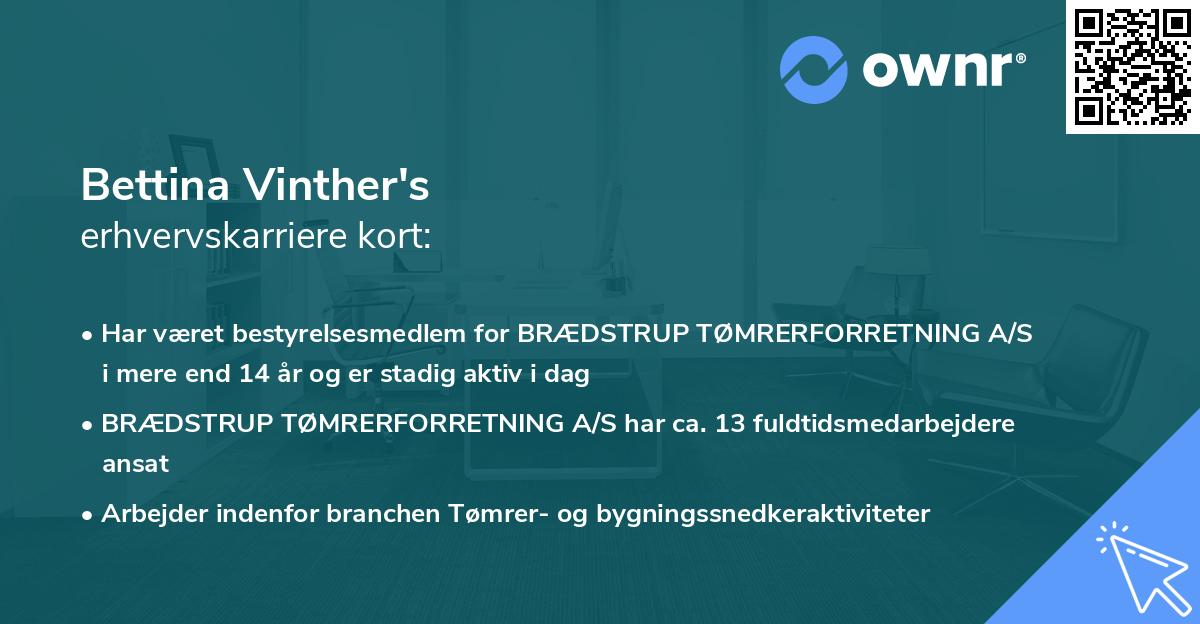 ownr®

Bettina Vinther's
erhvervskarriere kort:

• Har været bestyrelsesmedlem for BRÆDSTRUP TØMRERFORRETNING A/S i mere end 14 år og er stadig aktiv i dag

• BRÆDSTRUP TØMRERFORRETNING A/S har ca. 13 fuldtidsmedarbejdere ansat

• Arbejder indenfor branchen Tømrer- og bygningssnedkeraktiviteter